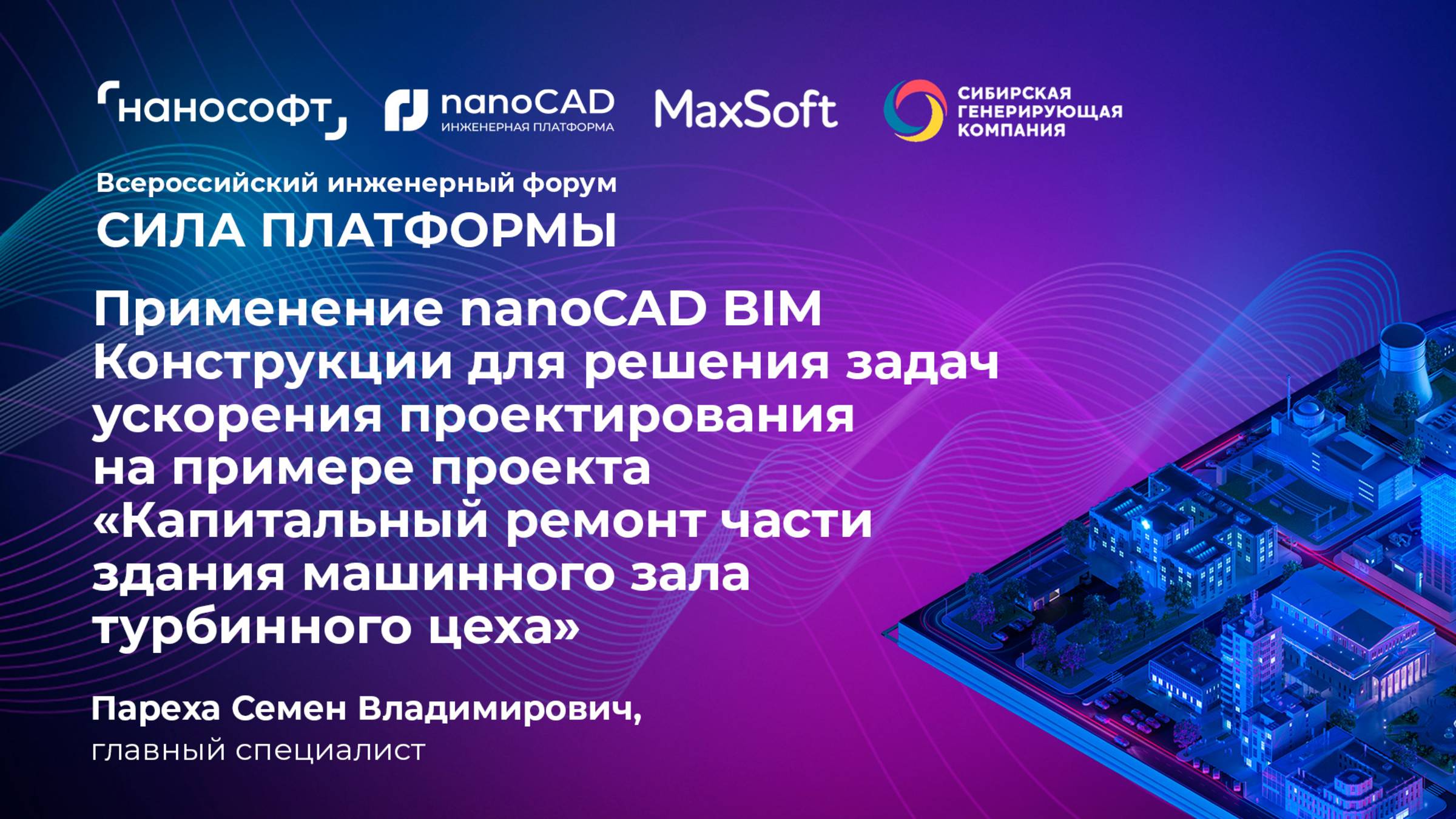 нанософт

nanoCAD
ИНЖЕНЕРНАЯ ПЛАТФОРМА

MaxSoft

СИБИРСКАЯ ГЕНЕРИРУЮЩАЯ КОМПАНИЯ

Всероссийский инженерный форум
СИЛА ПЛАТФОРМЫ

Применение nanoCAD BIM Конструкции для решения задач ускорения проектирования на примере проекта «Капитальный ремонт части здания машинного зала турбинного цеха»

Пареха Семен Владимирович,
главный специалист